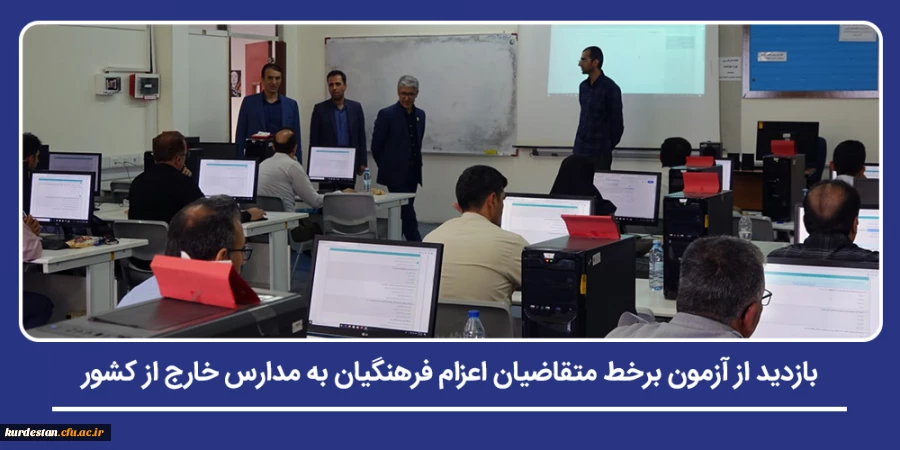 بازدید از آزمون برخط متقاضیان اعزام فرهنگیان به مدارس خارج از کشور

kurdestan.cfu.ac.ir